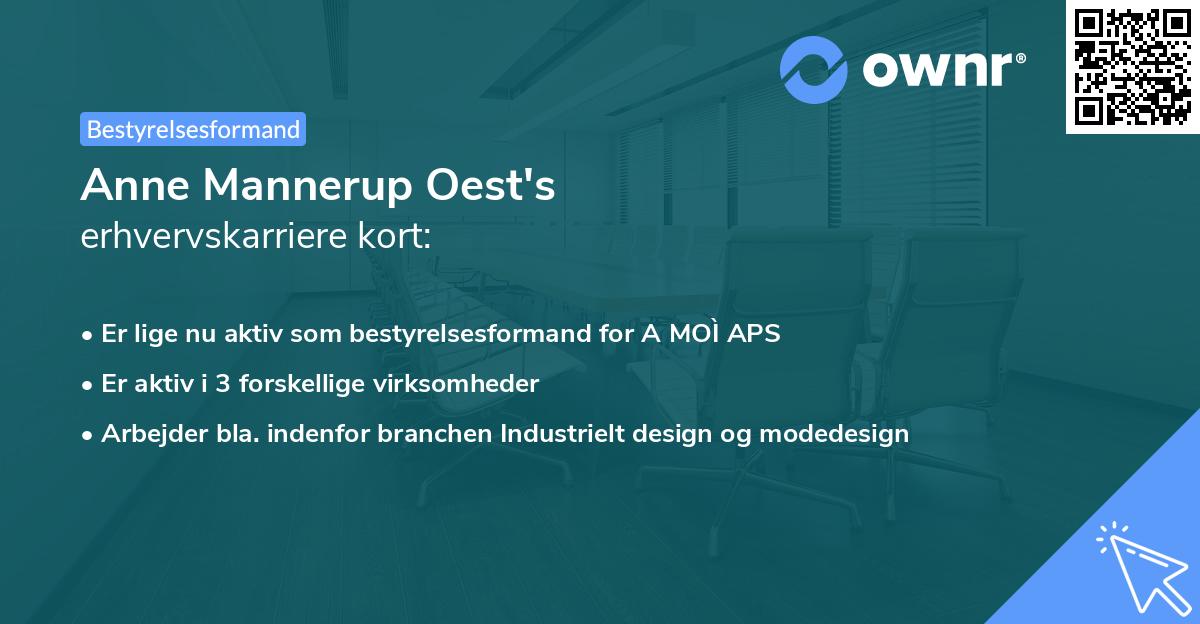 ownr®

Bestyrelsesformand

Anne Mannerup Oest's erhvervskarriere kort:

• Er lige nu aktiv som bestyrelsesformand for A MOÌ APS

• Er aktiv i 3 forskellige virksomheder

• Arbejder bla. indenfor branchen Industrielt design og modedesign